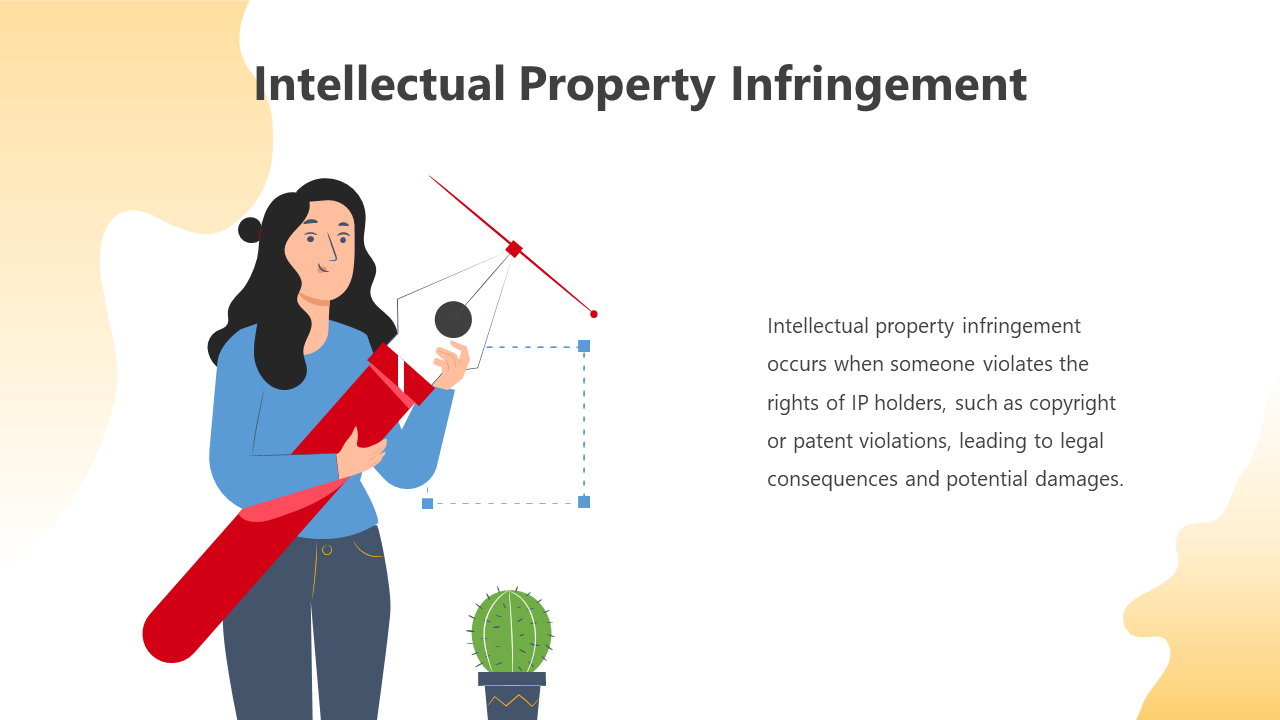 Intellectual Property Infringement

Intellectual property infringement occurs when someone violates the rights of IP holders, such as copyright or patent violations, leading to legal consequences and potential damages.